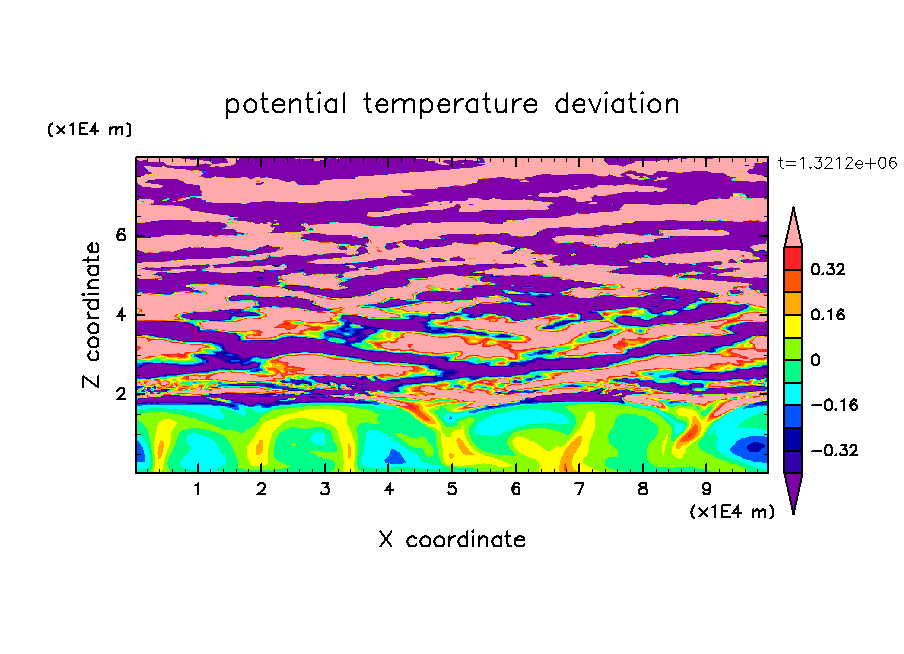 potential temperature deviation

(x1E4 m)

t=1.3212e+06

Z coordinate

6
4
2

0.32
0.16
0
−0.16
−0.32

1 2 3 4 5 6 7 8 9

(x1E4 m)

X coordinate